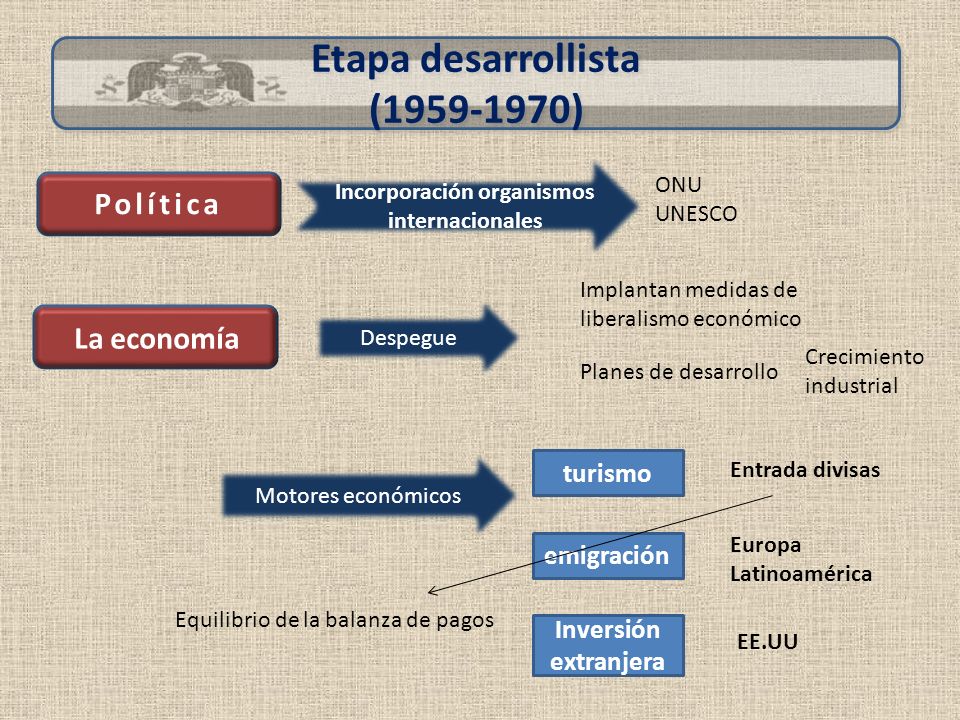 Etapa desarrollista
(1959-1970)

Política

Incorporación organismos internacionales

ONU
UNESCO

La economía

Despegue

Implantan medidas de liberalismo económico

Planes de desarrollo

Crecimiento industrial

Motores económicos

turismo

Entrada divisas

emigración

Europa
Latinoamérica

Equilibrio de la balanza de pagos

Inversión extranjera

EE.UU